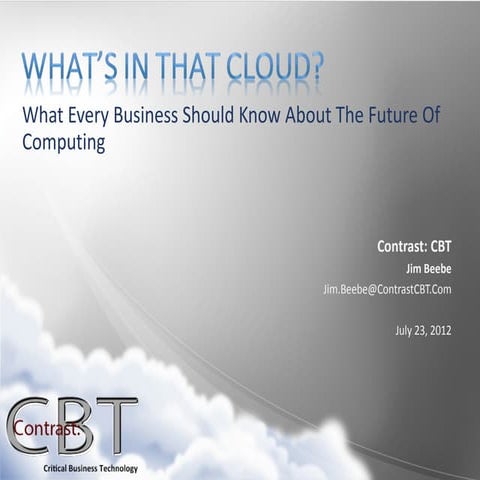 WHAT'S IN THAT CLOUD?

What Every Business Should Know About The Future Of Computing

Contrast: CBT

Jim Beebe

Jim.Beebe@ContrastCBT.Com

July 23, 2012

CBT

Contrast.

Critical Business Technology